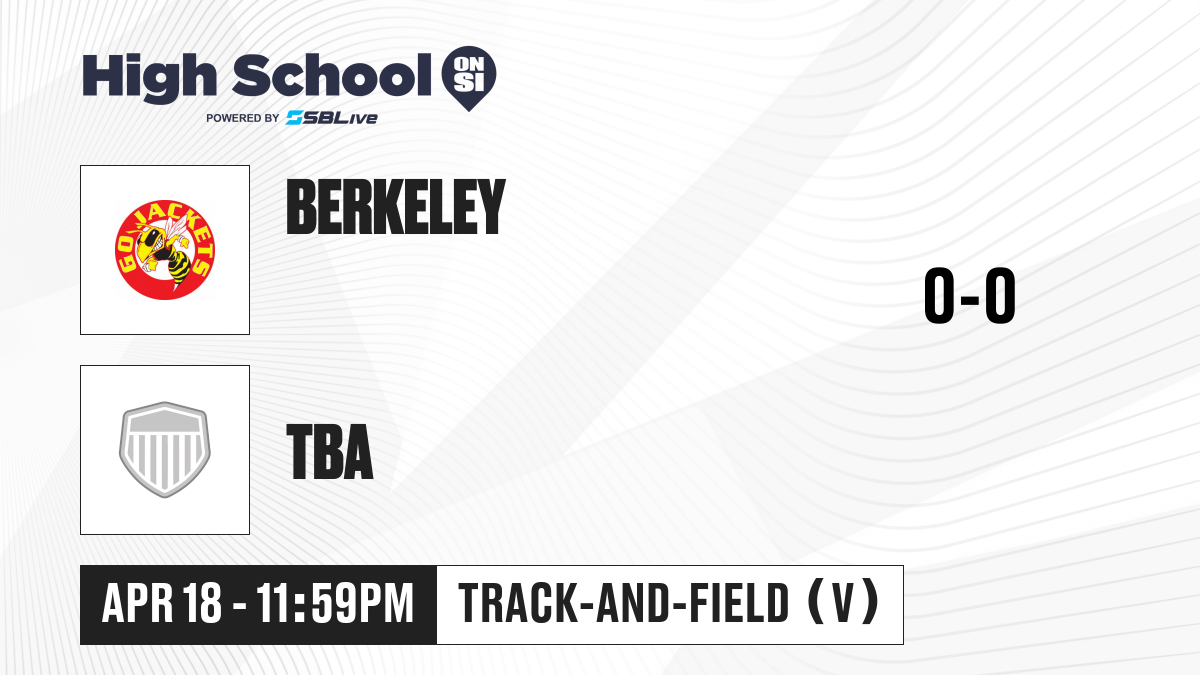 High School ON SI
POWERED BY SBLive

GO JACKETS

BERKELEY

0-0

TBA

APR 18 - 11:59PM

TRACK-AND-FIELD (V)